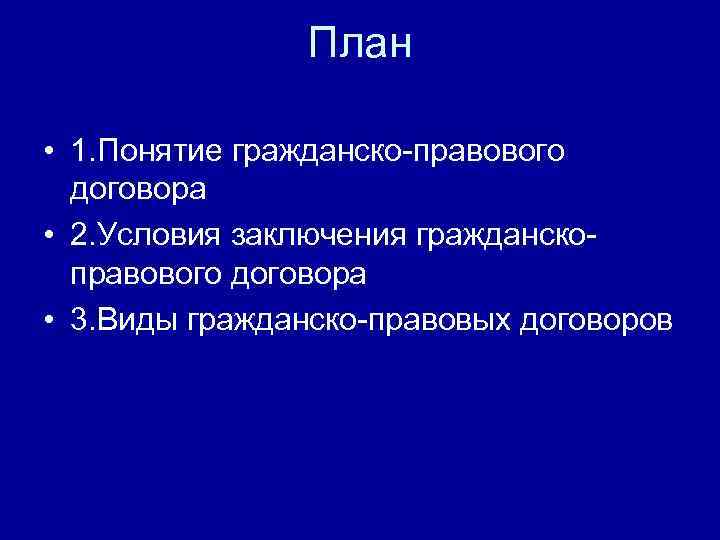 План

• 1.Понятие гражданско-правового договора
• 2.Условия заключения гражданско-правового договора
• 3.Виды гражданско-правовых договоров